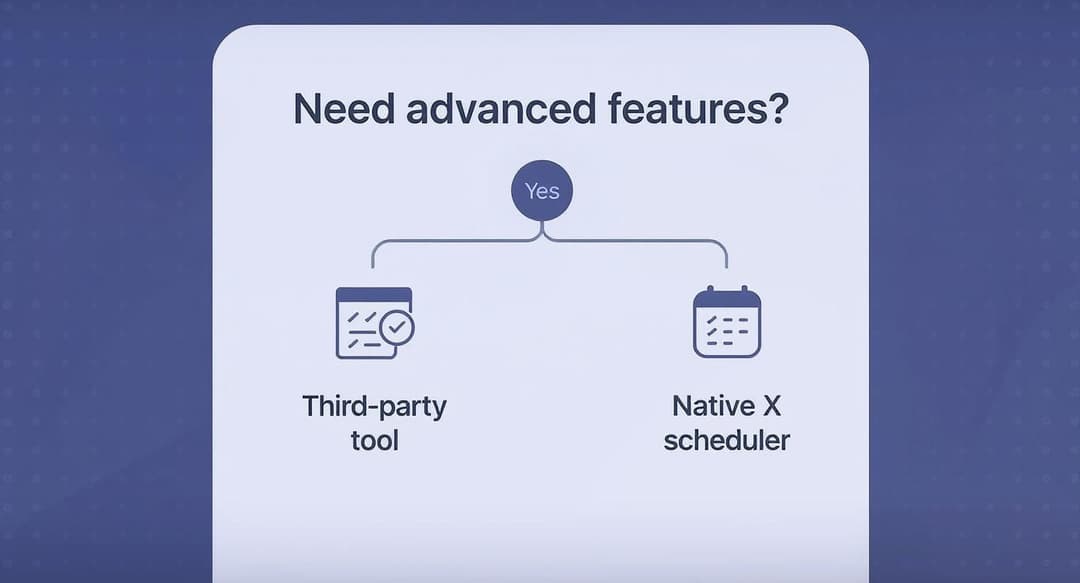 Need advanced features?

Yes

Third-party tool

Native X scheduler